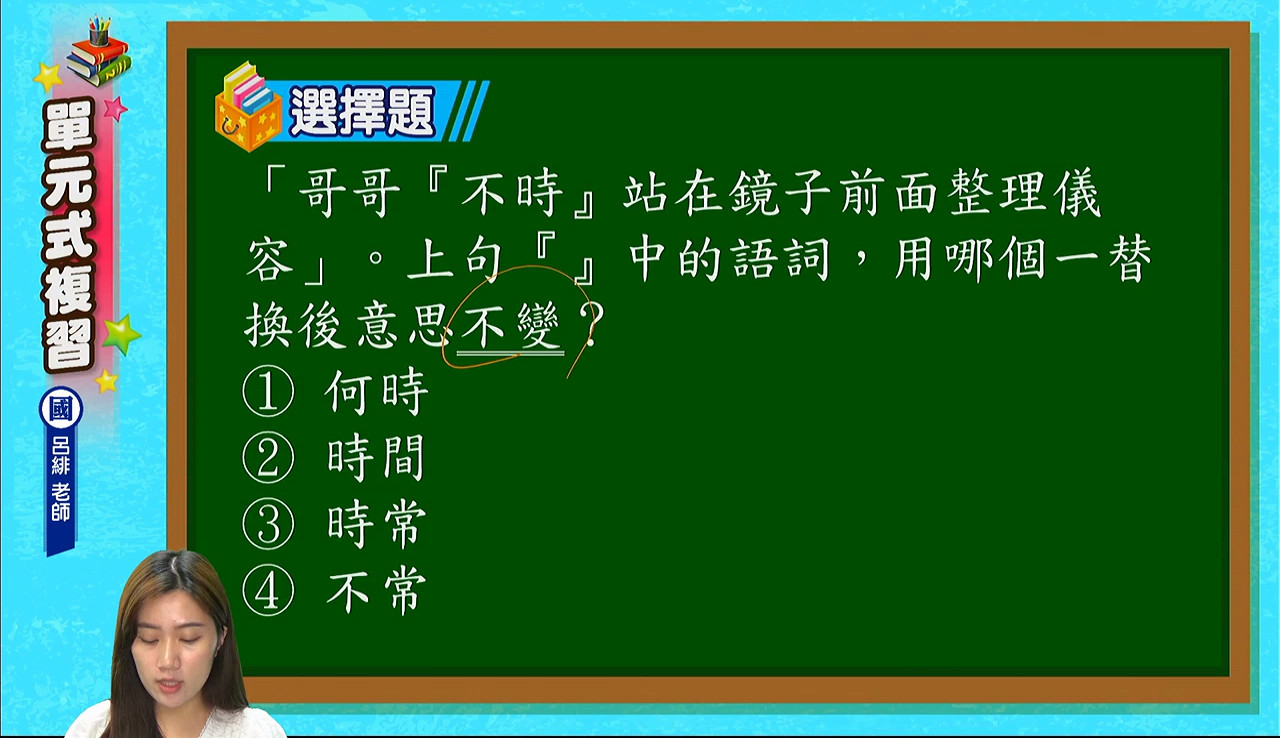 單元式複習

國

呂緋 老師

選擇題

「哥哥『不時』站在鏡子前面整理儀容」。上句『』中的語詞，用哪個一替換後意思不變？

① 何時
② 時間
③ 時常
④ 不常